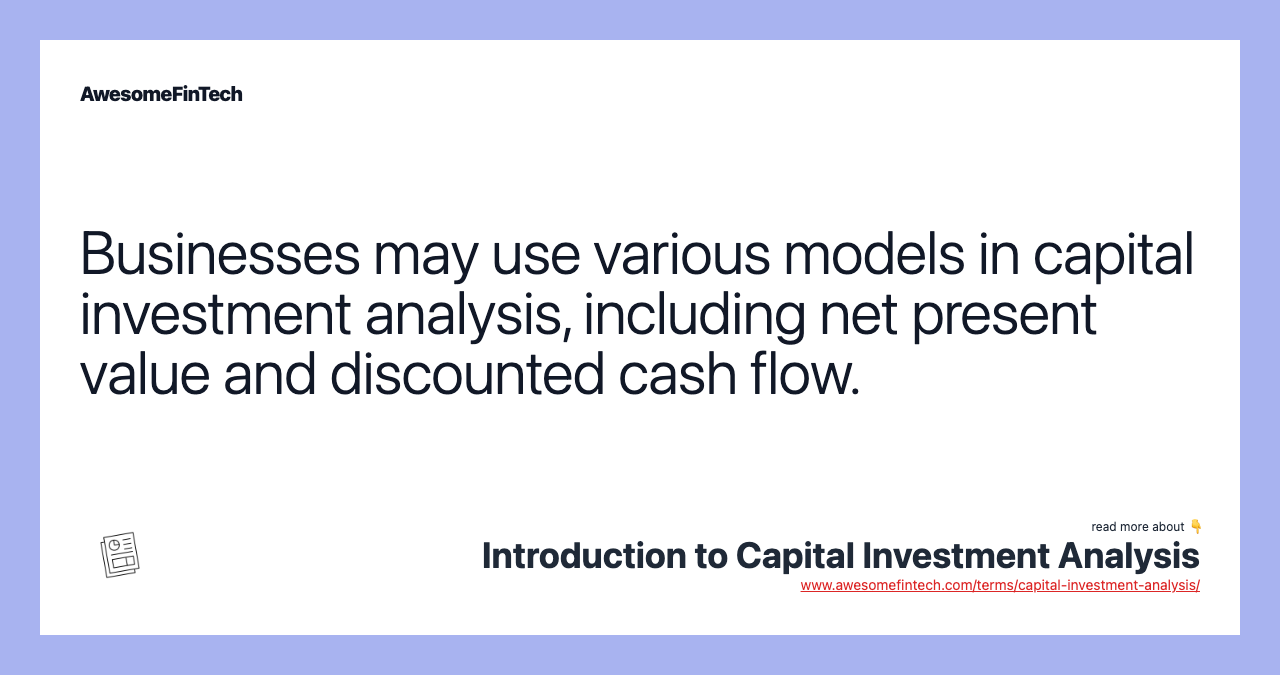 AwesomeFinTech

Businesses may use various models in capital investment analysis, including net present value and discounted cash flow.

read more about 👇
Introduction to Capital Investment Analysis
www.awesomefintech.com/terms/capital-investment-analysis/